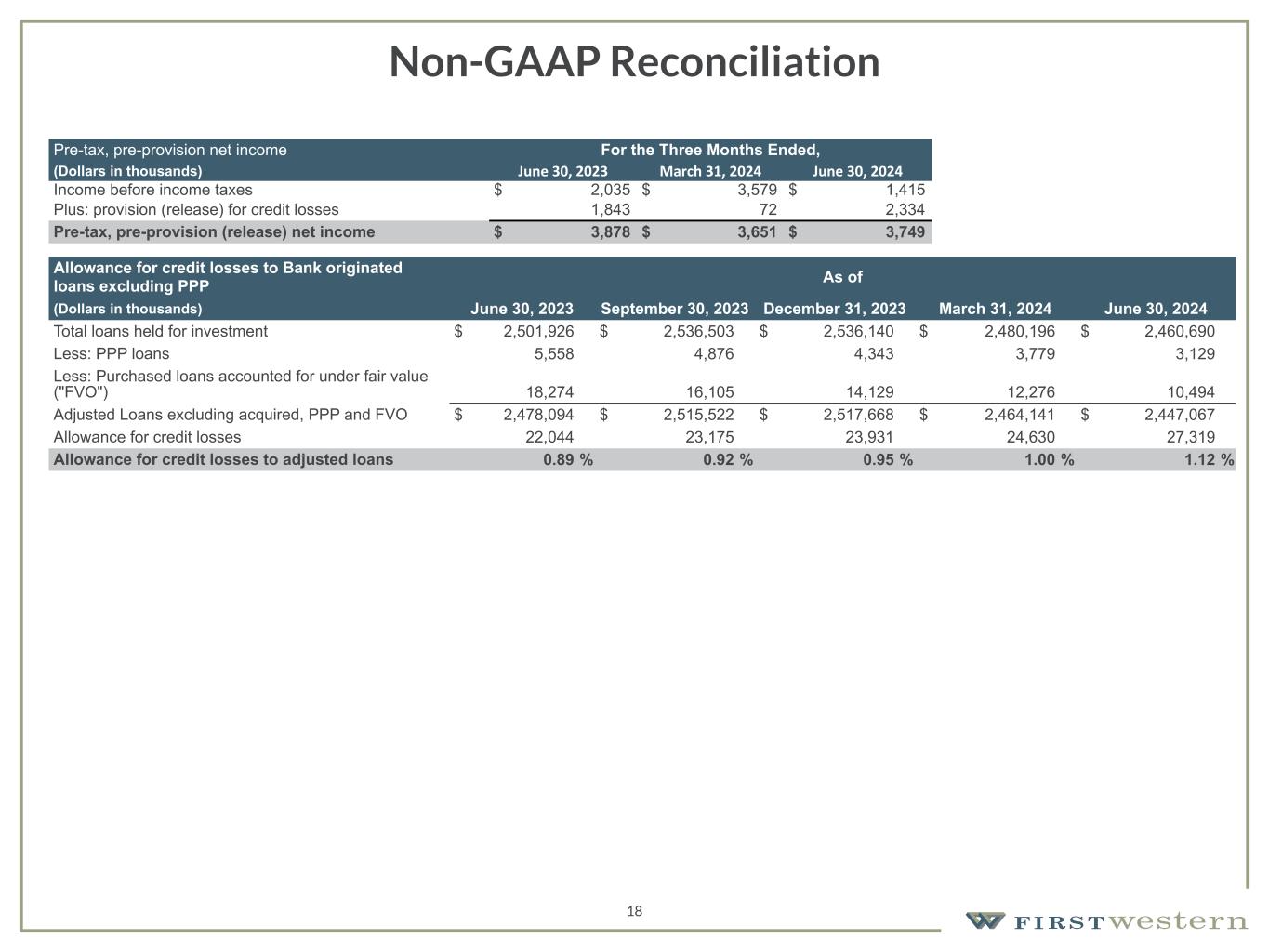 Non-GAAP Reconciliation

| Pre-tax, pre-provision net income | For the Three Months Ended, | | |
|---|---|---|---|
| (Dollars in thousands) | June 30, 2023 | March 31, 2024 | June 30, 2024 |
| Income before income taxes | $ 2,035 | $ 3,579 | $ 1,415 |
| Plus: provision (release) for credit losses | 1,843 | 72 | 2,334 |
| Pre-tax, pre-provision (release) net income | $ 3,878 | $ 3,651 | $ 3,749 |

| Allowance for credit losses to Bank originated loans excluding PPP | As of | | | | |
|---|---|---|---|---|---|
| (Dollars in thousands) | June 30, 2023 | September 30, 2023 | December 31, 2023 | March 31, 2024 | June 30, 2024 |
| Total loans held for investment | $ 2,501,926 | $ 2,536,503 | $ 2,536,140 | $ 2,480,196 | $ 2,460,690 |
| Less: PPP loans | 5,558 | 4,876 | 4,343 | 3,779 | 3,129 |
| Less: Purchased loans accounted for under fair value ("FVO") | 18,274 | 16,105 | 14,129 | 12,276 | 10,494 |
| Adjusted Loans excluding acquired, PPP and FVO | $ 2,478,094 | $ 2,515,522 | $ 2,517,668 | $ 2,464,141 | $ 2,447,067 |
| Allowance for credit losses | 22,044 | 23,175 | 23,931 | 24,630 | 27,319 |
| Allowance for credit losses to adjusted loans | 0.89 % | 0.92 % | 0.95 % | 1.00 % | 1.12 % |

18

FIRST western